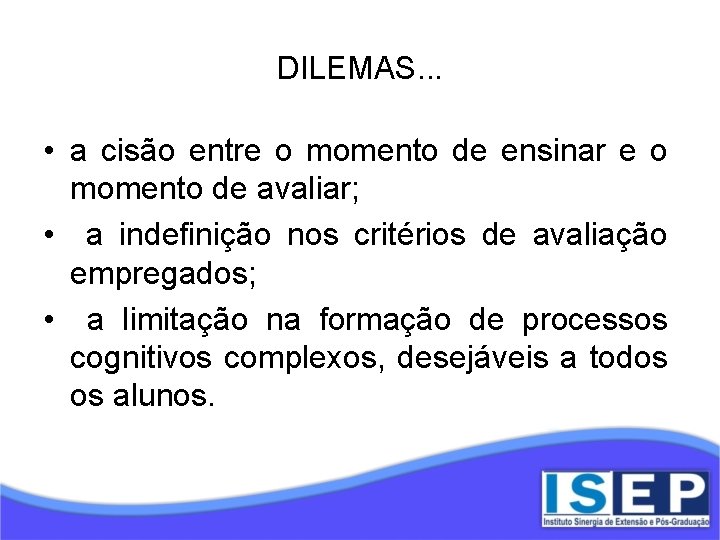 DILEMAS...

• a cisão entre o momento de ensinar e o momento de avaliar;

• a indefinição nos critérios de avaliação empregados;

• a limitação na formação de processos cognitivos complexos, desejáveis a todos os alunos.

ISEP
Instituto Sinergia de Extensão e Pós-Graduação